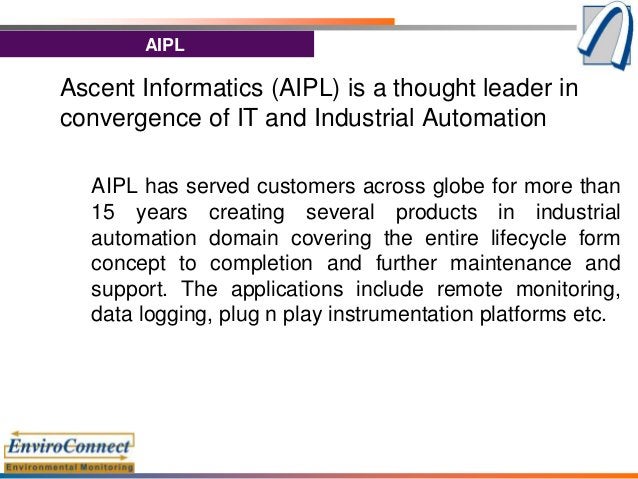 AIPL

Ascent Informatics (AIPL) is a thought leader in convergence of IT and Industrial Automation

AIPL has served customers across globe for more than 15 years creating several products in industrial automation domain covering the entire lifecycle form concept to completion and further maintenance and support. The applications include remote monitoring, data logging, plug n play instrumentation platforms etc.

EnviroConnect
Environmental Monitoring